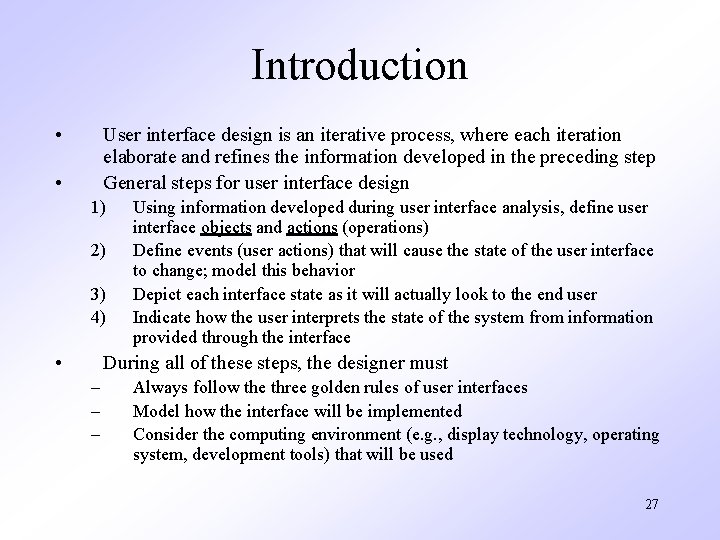 Introduction

• User interface design is an iterative process, where each iteration elaborate and refines the information developed in the preceding step

• General steps for user interface design

1) Using information developed during user interface analysis, define user interface objects and actions (operations)

2) Define events (user actions) that will cause the state of the user interface to change; model this behavior

3) Depict each interface state as it will actually look to the end user

4) Indicate how the user interprets the state of the system from information provided through the interface

• During all of these steps, the designer must

– Always follow the three golden rules of user interfaces

– Model how the interface will be implemented

– Consider the computing environment (e.g., display technology, operating system, development tools) that will be used

27